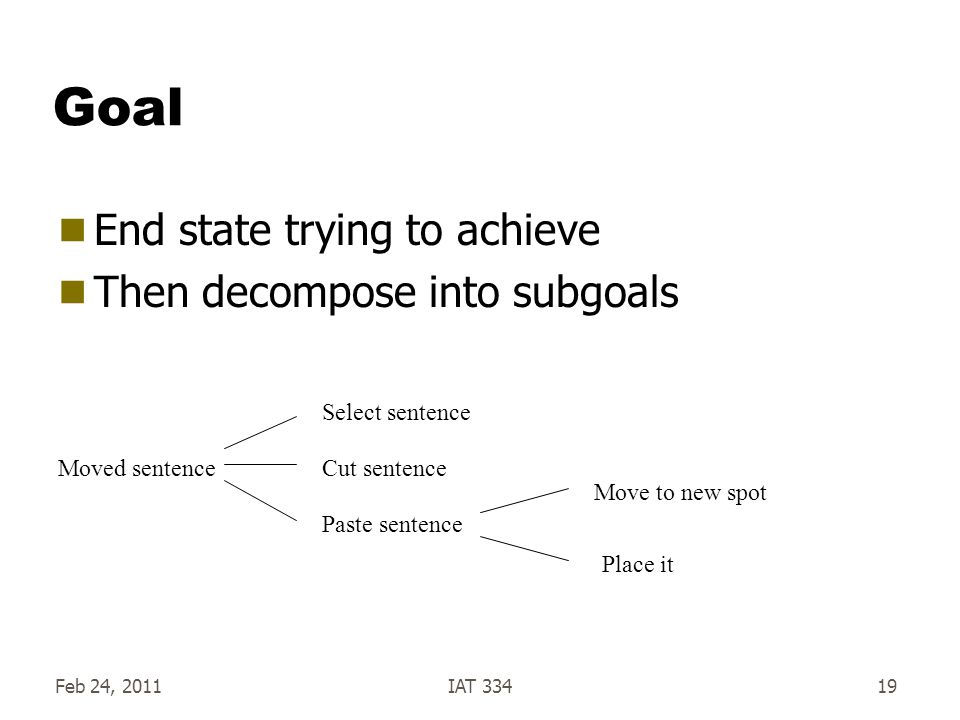 Goal

End state trying to achieve
Then decompose into subgoals

Moved sentence

Select sentence
Cut sentence
Paste sentence

Move to new spot
Place it

Feb 24, 2011
IAT 334
19